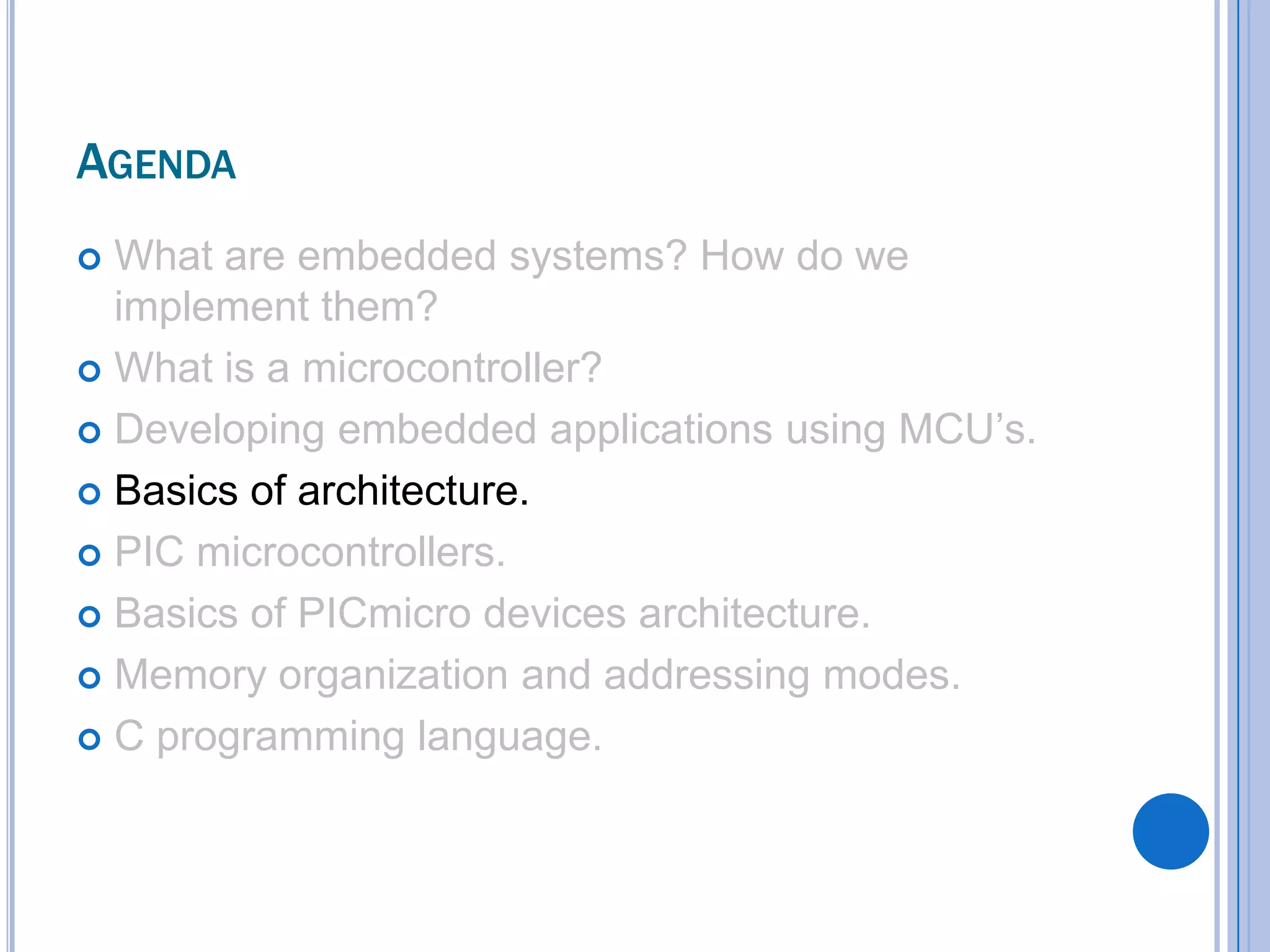 AGENDA

What are embedded systems? How do we implement them?
What is a microcontroller?
Developing embedded applications using MCU’s.
Basics of architecture.
PIC microcontrollers.
Basics of PICmicro devices architecture.
Memory organization and addressing modes.
C programming language.